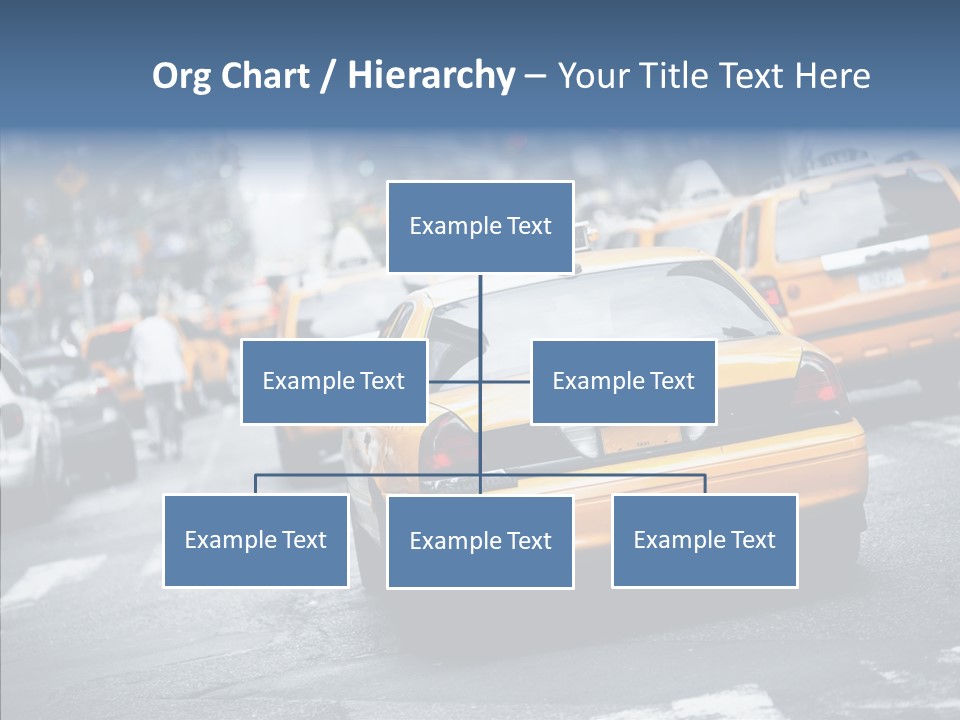 Org Chart / Hierarchy – Your Title Text Here

Example Text

Example Text

Example Text

Example Text

Example Text

Example Text